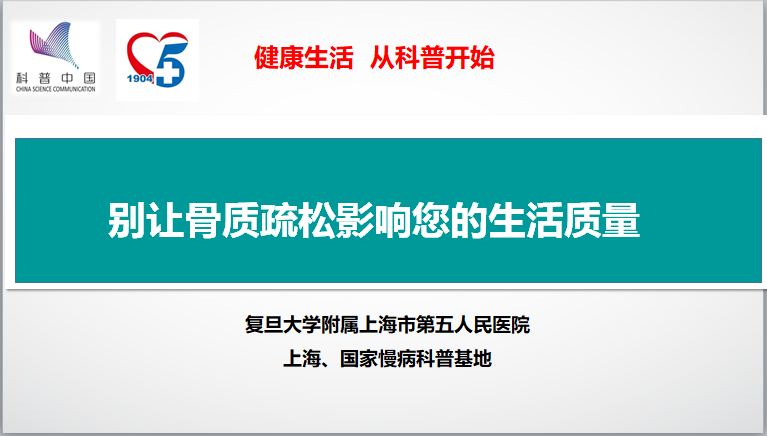 科普中国
CHINA SCIENCE COMMUNICATION

1904 5

健康生活 从科普开始

别让骨质疏松影响您的生活质量

复旦大学附属上海市第五人民医院
上海、国家慢病科普基地